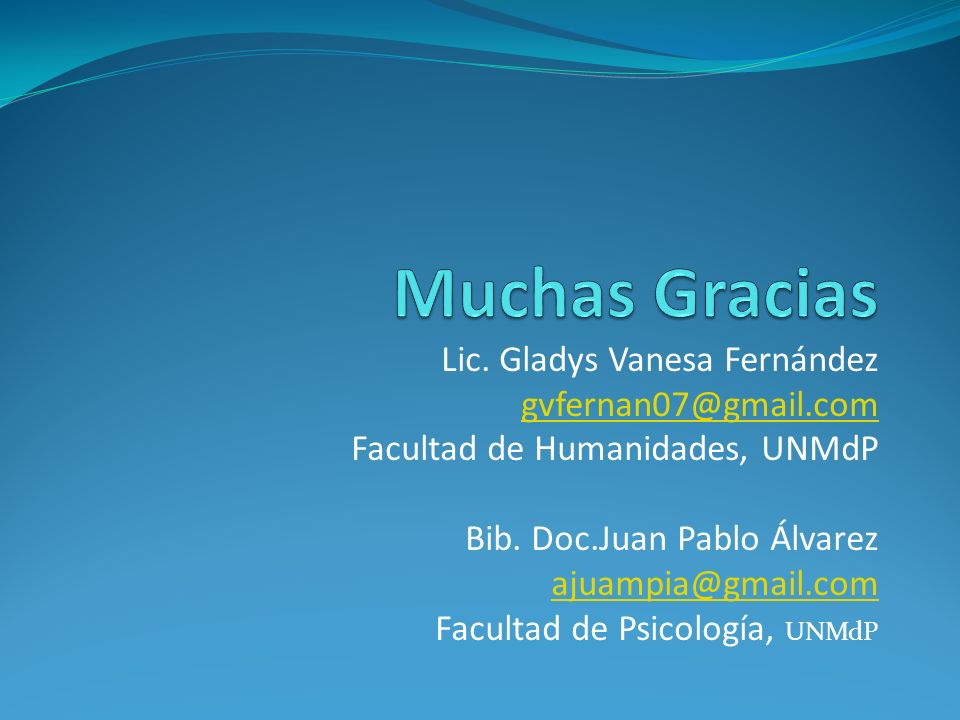 Muchas Gracias

Lic. Gladys Vanesa Fernández
gvfernan07@gmail.com
Facultad de Humanidades, UNMdP

Bib. Doc.Juan Pablo Álvarez
ajuampia@gmail.com
Facultad de Psicología, UNMdP